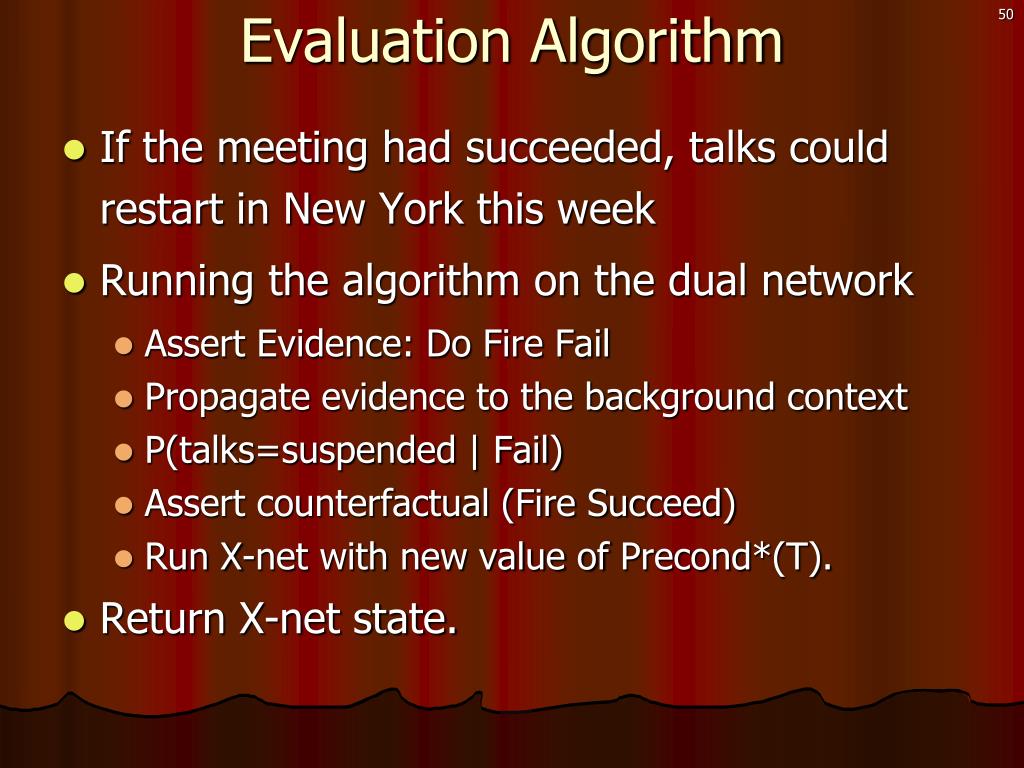 50

Evaluation Algorithm

- If the meeting had succeeded, talks could restart in New York this week
- Running the algorithm on the dual network
  - Assert Evidence: Do Fire Fail
  - Propagate evidence to the background context
  - P(talks=suspended | Fail)
  - Assert counterfactual (Fire Succeed)
  - Run X-net with new value of Precond*(T).
- Return X-net state.